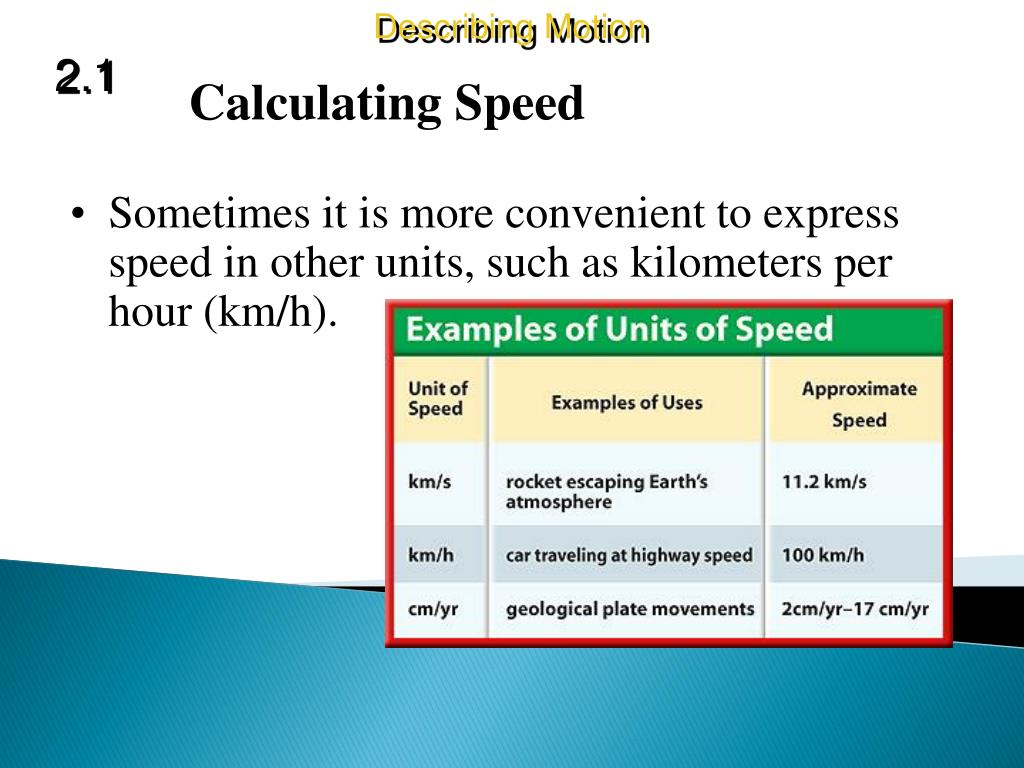 Describing Motion

2.1

Calculating Speed

• Sometimes it is more convenient to express speed in other units, such as kilometers per hour (km/h).

Examples of Units of Speed

| Unit of Speed | Examples of Uses | Approximate Speed |
|---|---|---|
| km/s | rocket escaping Earth's atmosphere | 11.2 km/s |
| km/h | car traveling at highway speed | 100 km/h |
| cm/yr | geological plate movements | 2cm/yr–17 cm/yr |